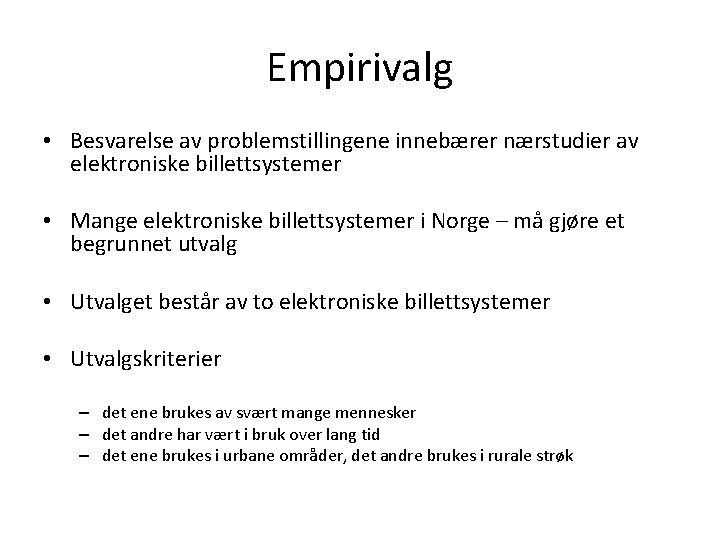 Empirivalg

• Besvarelse av problemstillingene innebærer nærstudier av elektroniske billettsystemer

• Mange elektroniske billettsystemer i Norge – må gjøre et begrunnet utvalg

• Utvalget består av to elektroniske billettsystemer

• Utvalgskriterier

– det ene brukes av svært mange mennesker
– det andre har vært i bruk over lang tid
– det ene brukes i urbane områder, det andre brukes i rurale strøk